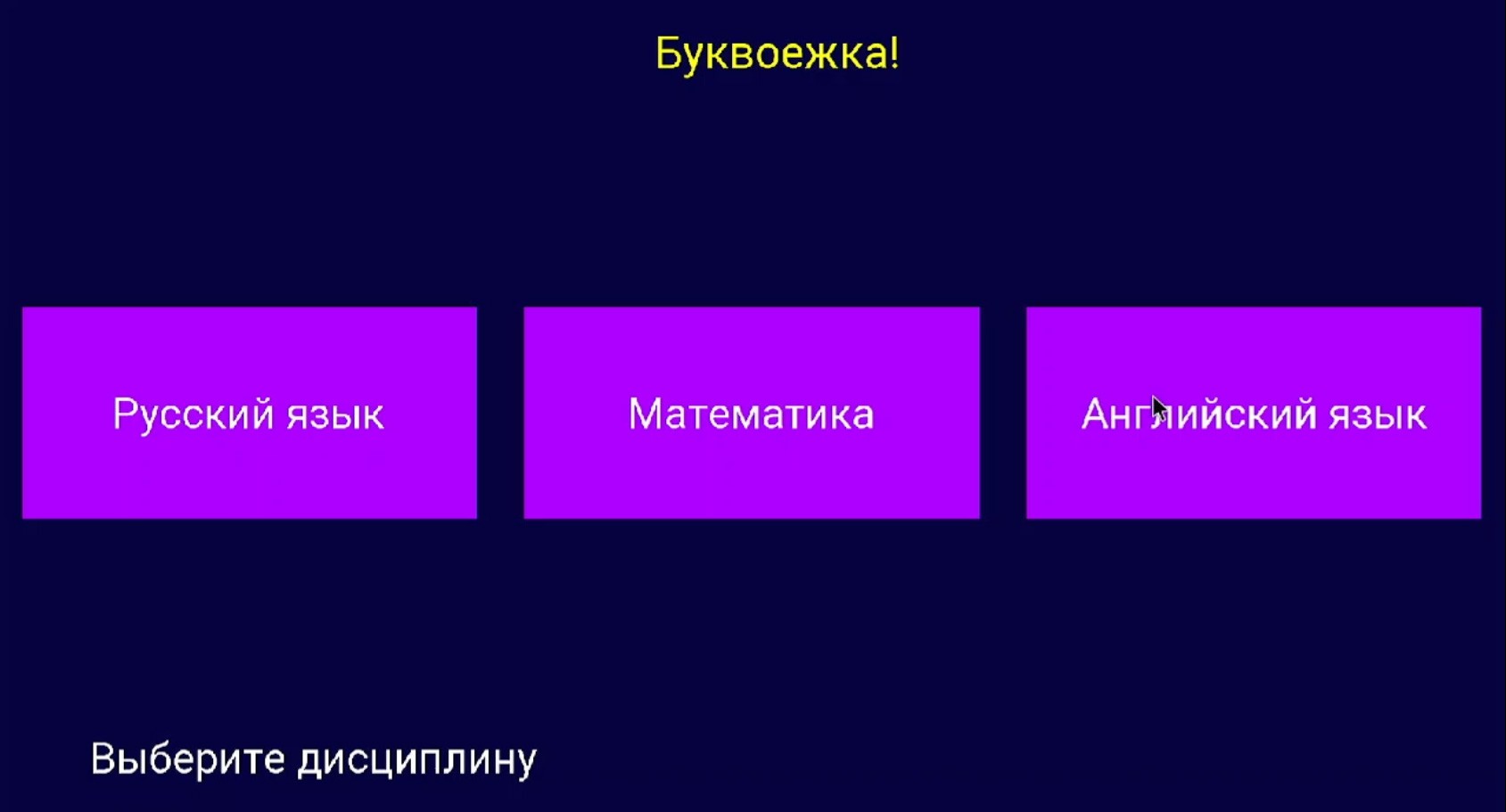 Буквоежка!

Русский язык

Математика

Английский язык

Выберите дисциплину